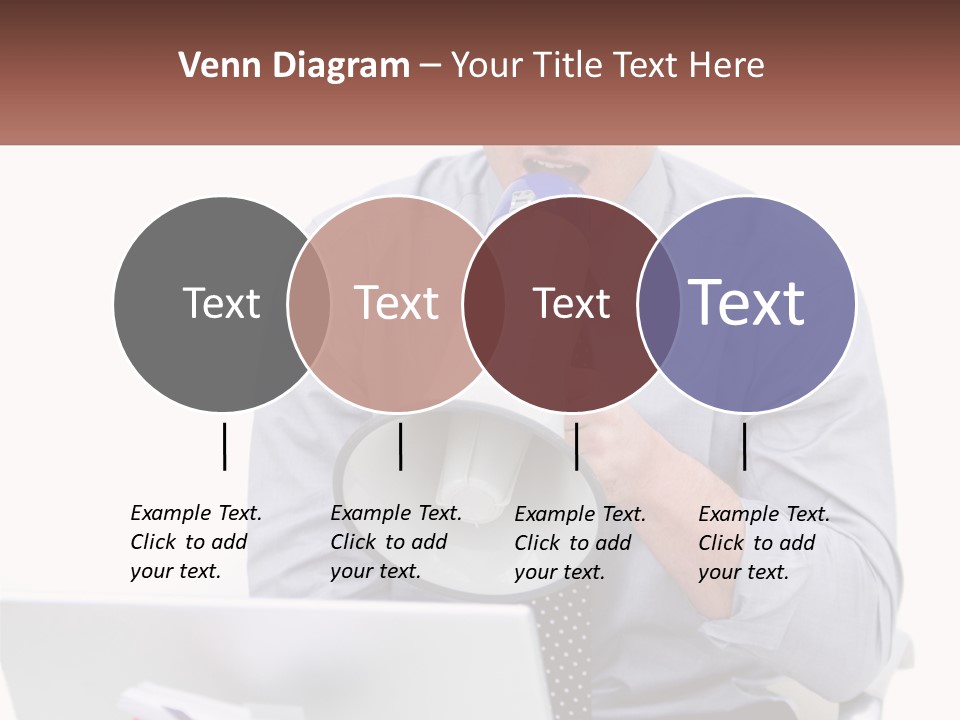 Venn Diagram – Your Title Text Here

Text

Text

Text

Text

Example Text. Click to add your text.

Example Text. Click to add your text.

Example Text. Click to add your text.

Example Text. Click to add your text.